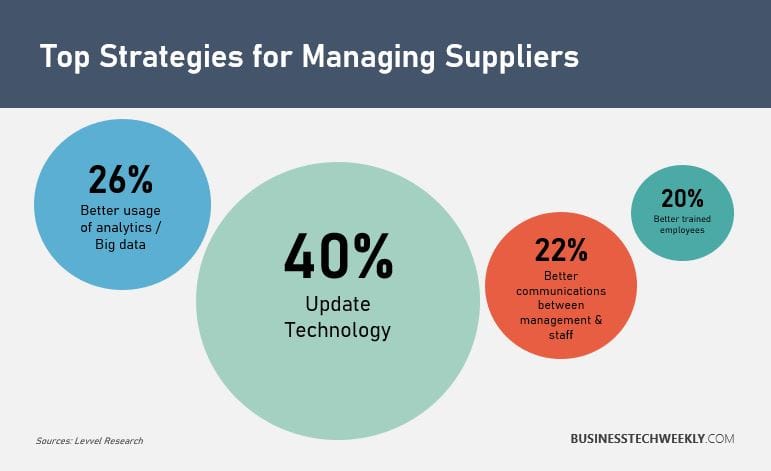 Top Strategies for Managing Suppliers

26%
Better usage of analytics / Big data

40%
Update Technology

22%
Better communications between management & staff

20%
Better trained employees

Sources: Levvel Research

BUSINESSTECHWEEKLY.COM